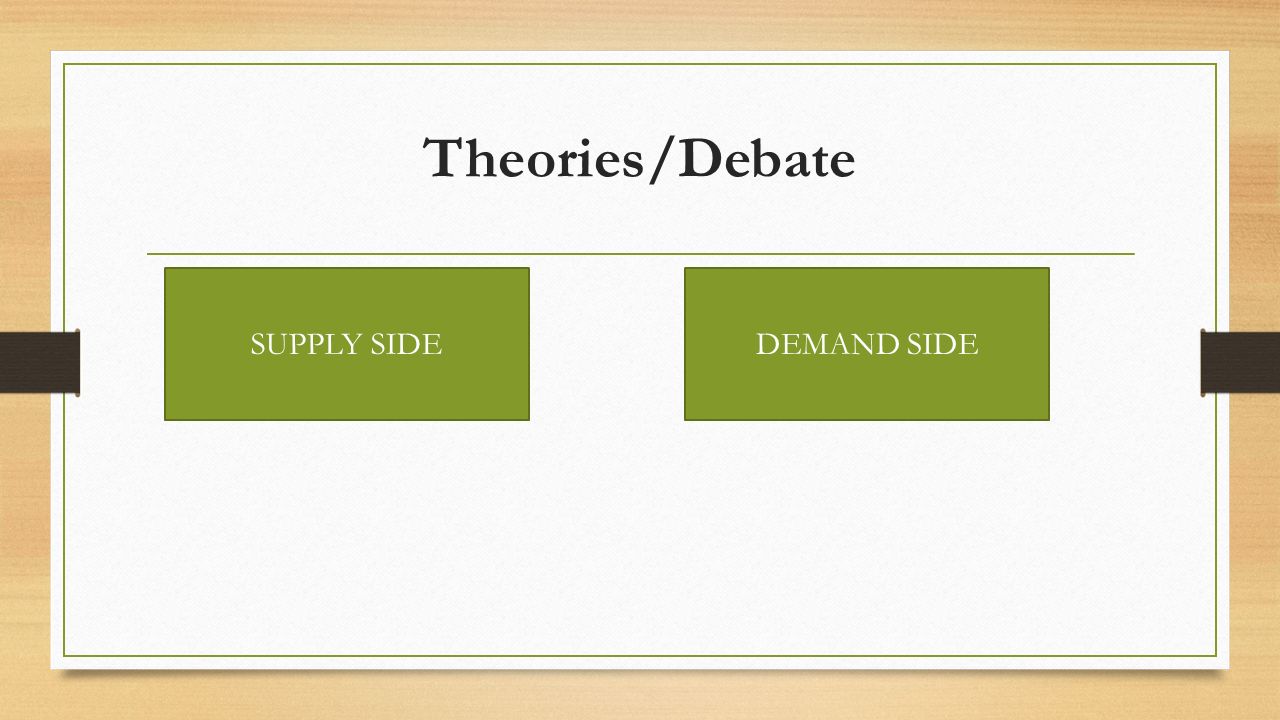 Theories/Debate

SUPPLY SIDE

DEMAND SIDE